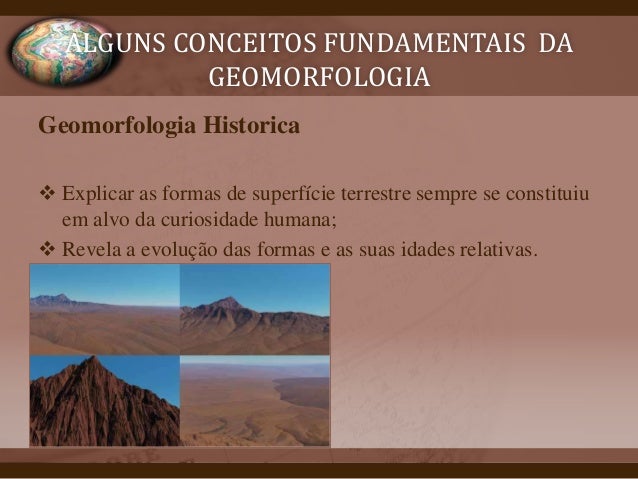 ALGUNS CONCEITOS FUNDAMENTAIS DA GEOMORFOLOGIA

Geomorfologia Historica

❖ Explicar as formas de superfície terrestre sempre se constituiu em alvo da curiosidade humana;

❖ Revela a evolução das formas e as suas idades relativas.